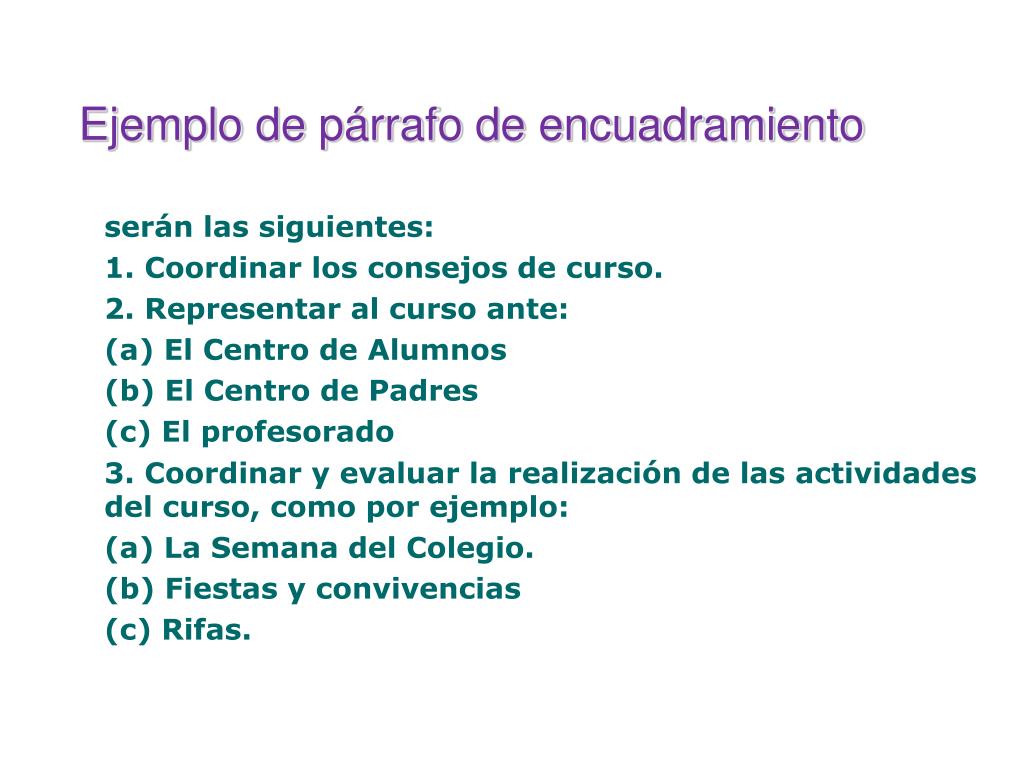 Ejemplo de párrafo de encuadramiento

serán las siguientes:

1. Coordinar los consejos de curso.

2. Representar al curso ante:

(a) El Centro de Alumnos

(b) El Centro de Padres

(c) El profesorado

3. Coordinar y evaluar la realización de las actividades del curso, como por ejemplo:

(a) La Semana del Colegio.

(b) Fiestas y convivencias

(c) Rifas.